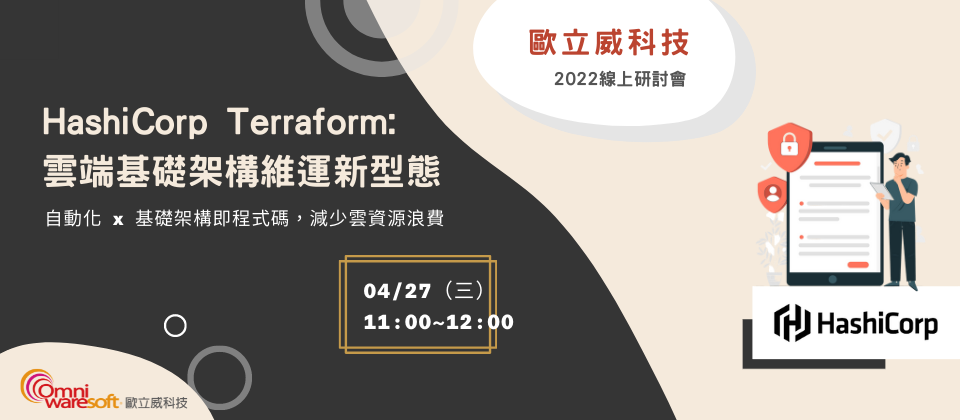 歐立威科技
2022線上研討會

HashiCorp Terraform:
雲端基礎架構維運新型態

自動化 x 基礎架構即程式碼，減少雲資源浪費

04/27（三）
11:00~12:00

HashiCorp

Omni waresoft 歐立威科技